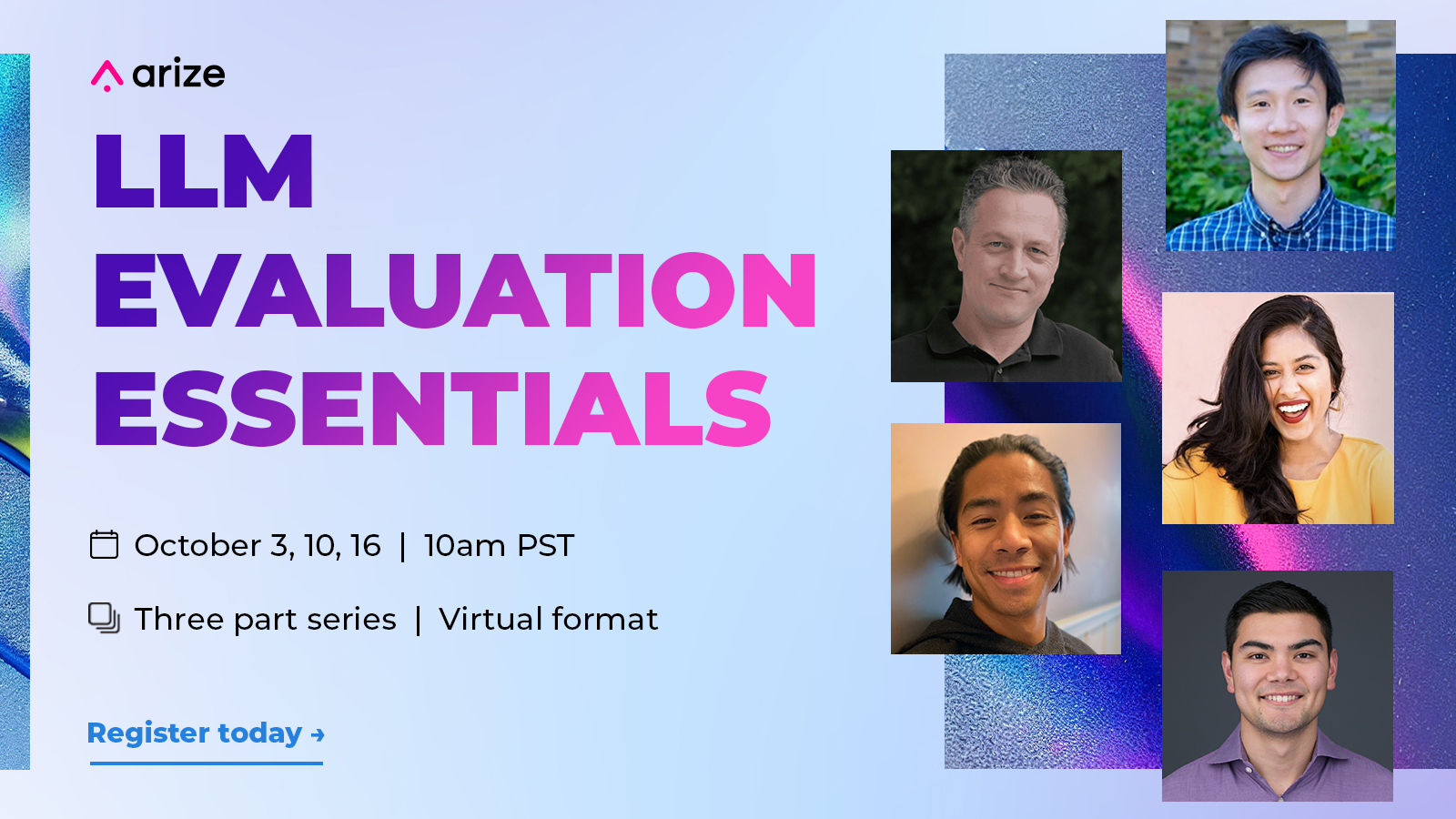 arize

LLM EVALUATION ESSENTIALS

October 3, 10, 16 | 10am PST

Three part series | Virtual format

Register today →